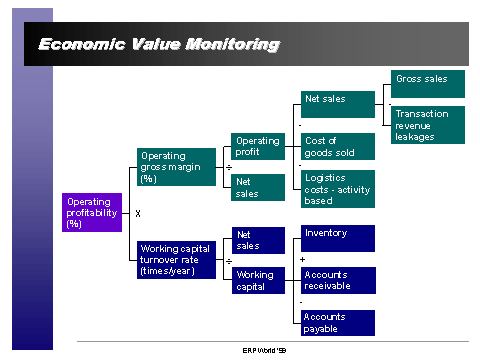 Economic Value Monitoring

Operating profitability (%)

X

Operating gross margin (%)

÷

Operating profit

Net sales

Net sales

-

Cost of goods sold

-

Logistics costs - activity based

Gross sales

-

Transaction revenue leakages

Working capital turnover rate (times/year)

÷

Net sales

Working capital

Inventory

+

Accounts receivable

-

Accounts payable

ERP World '99